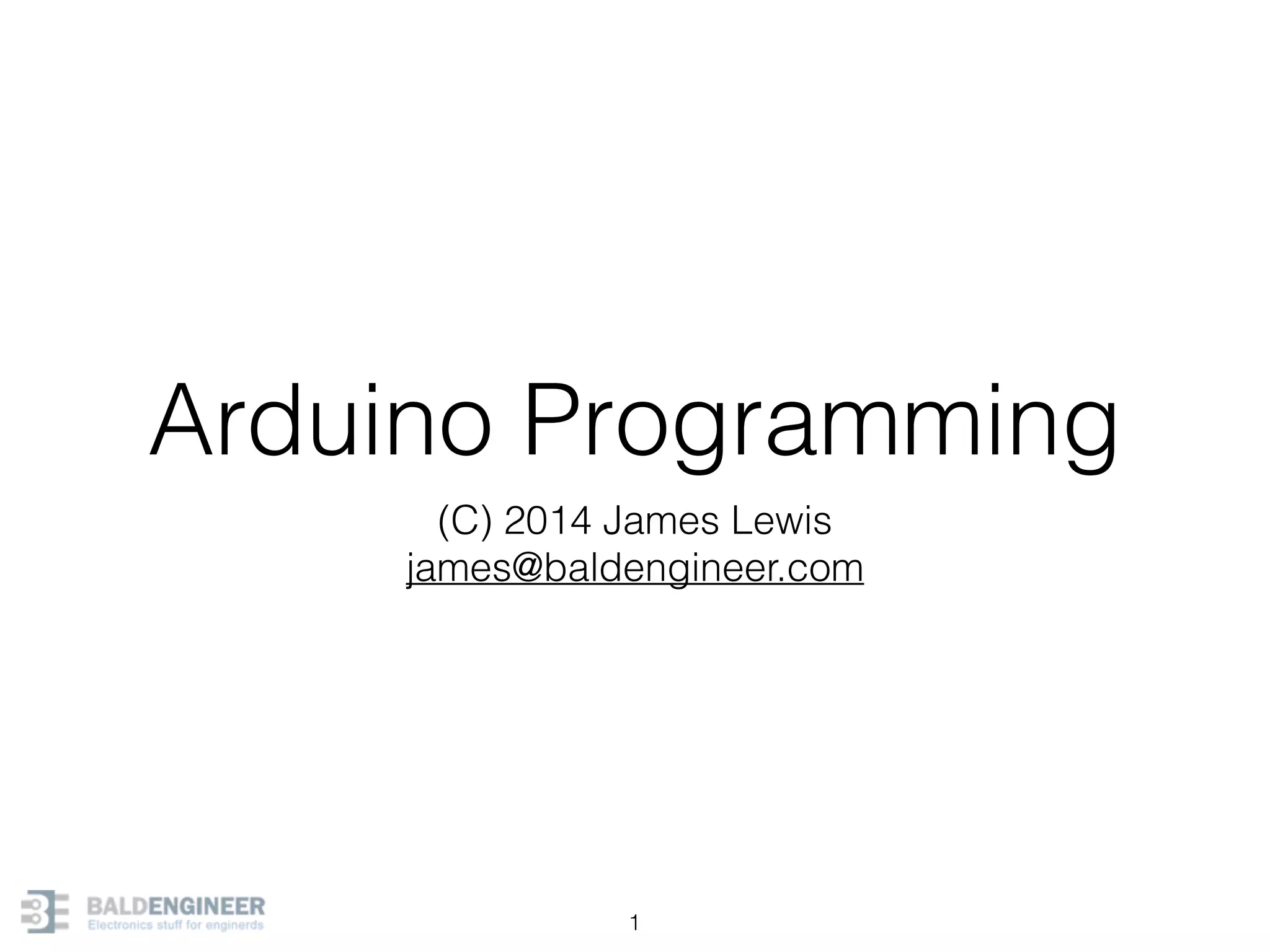 Arduino Programming

(C) 2014 James Lewis
james@baldengineer.com

BALDENGINEER
Electronics stuff for enginerds

1